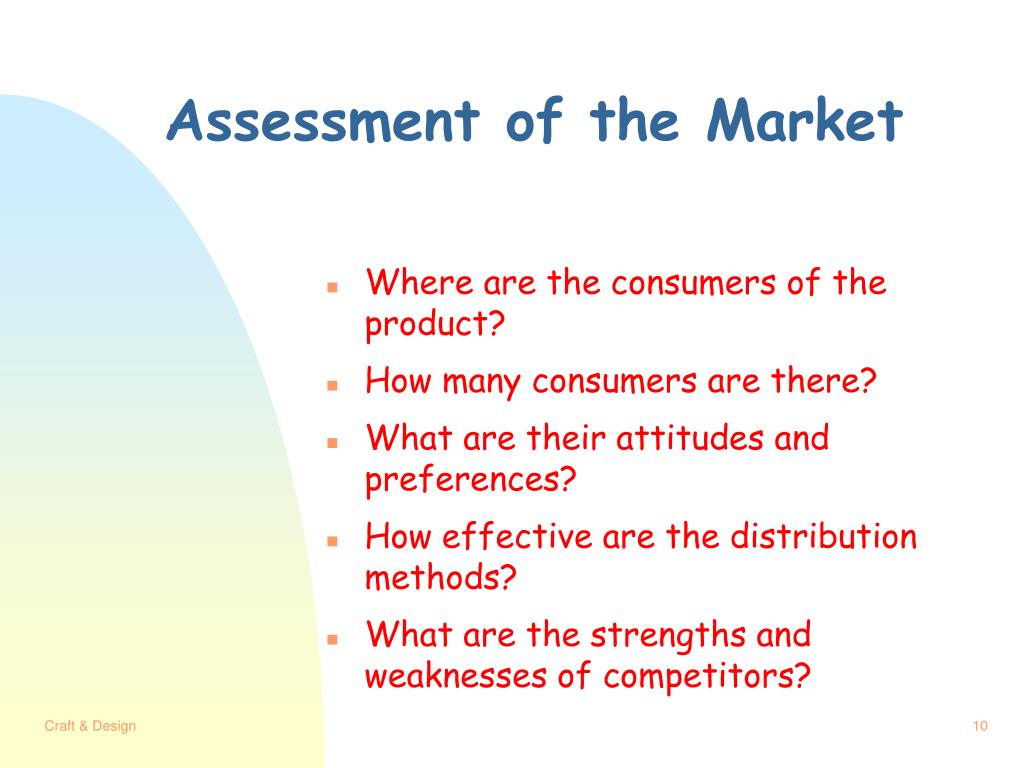 Assessment of the Market

- Where are the consumers of the product?
- How many consumers are there?
- What are their attitudes and preferences?
- How effective are the distribution methods?
- What are the strengths and weaknesses of competitors?

Craft & Design

10